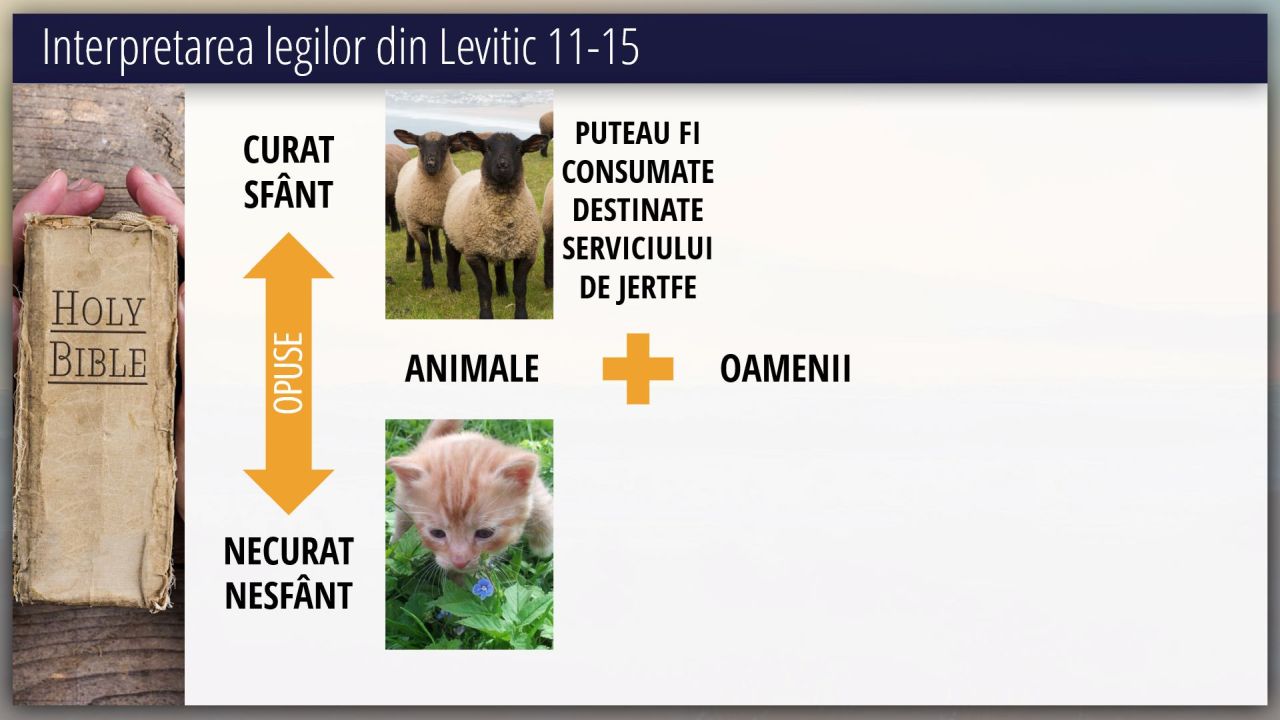 Interpretarea legilor din Levitic 11-15

HOLY BIBLE

CURAT
SFÂNT

OPUSE

NECURAT
NESFÂNT

PUTEAU FI CONSUMATE
DESTINATE SERVICIULUI DE JERTFE

ANIMALE

OAMENII